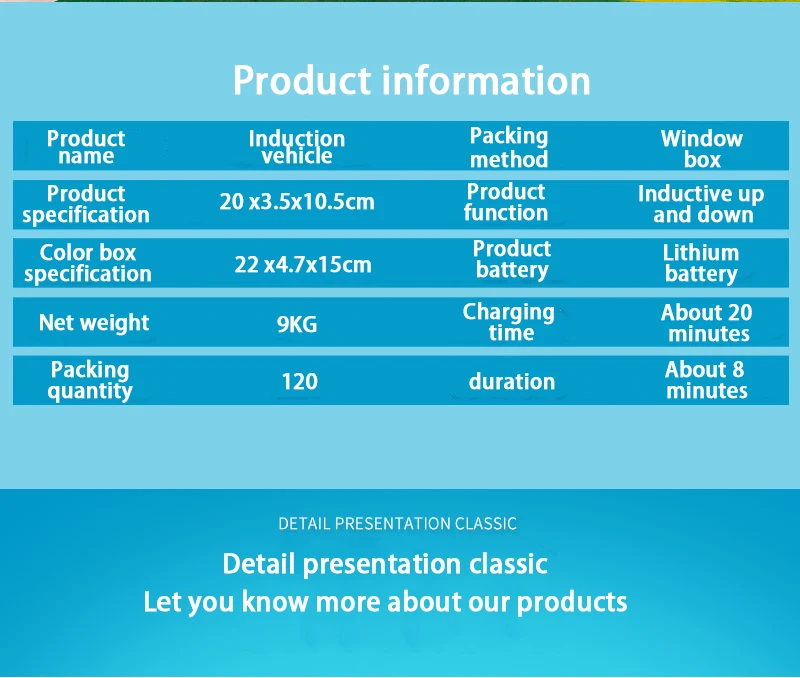 Product information

| Product name | Induction vehicle | Packing method | Window box |
|---|---|---|---|
| Product specification | 20 x3.5x10.5cm | Product function | Inductive up and down |
| Color box specification | 22 x4.7x15cm | Product battery | Lithium battery |
| Net weight | 9KG | Charging time | About 20 minutes |
| Packing quantity | 120 | duration | About 8 minutes |

DETAIL PRESENTATION CLASSIC

Detail presentation classic
Let you know more about our products